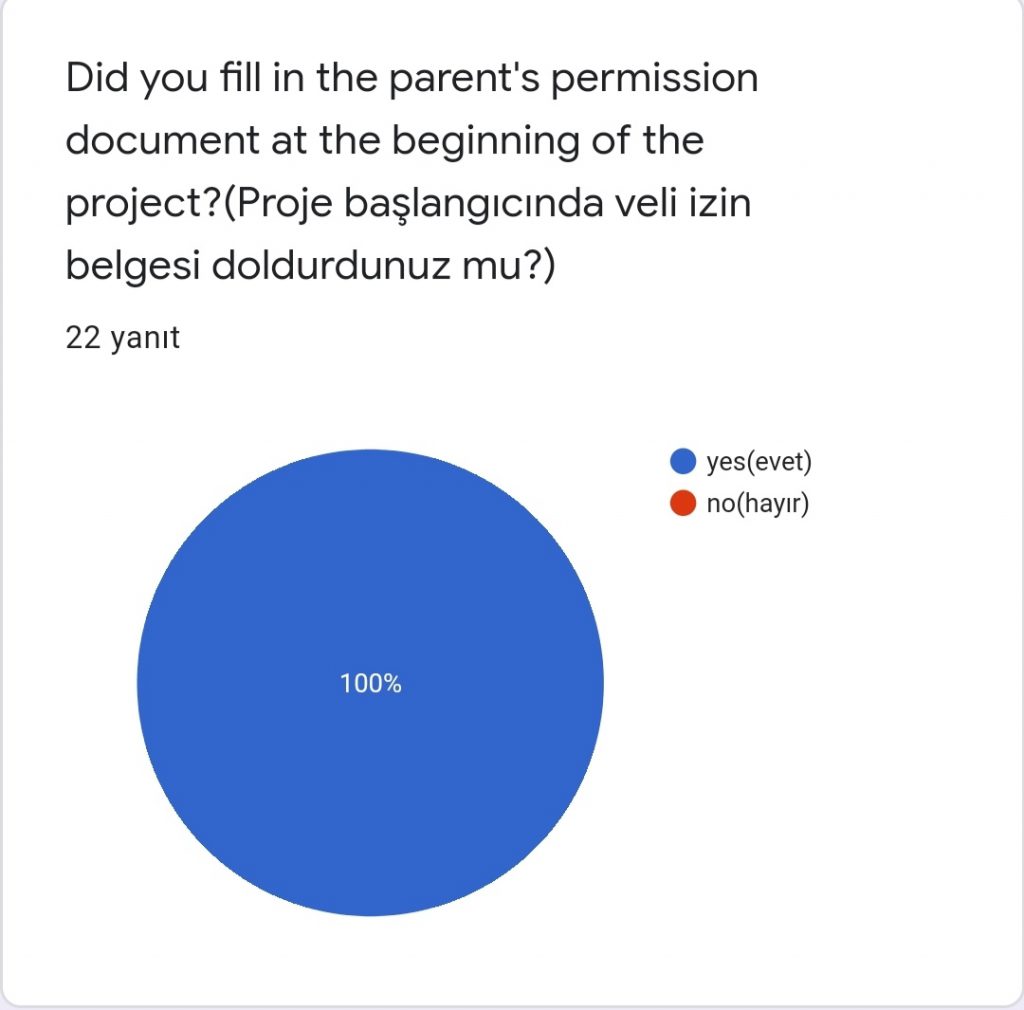 Did you fill in the parent's permission document at the beginning of the project?(Proje başlangıcında veli izin belgesi doldurdunuz mu?)

22 yanıt

yes(evet)
no(hayır)

100%